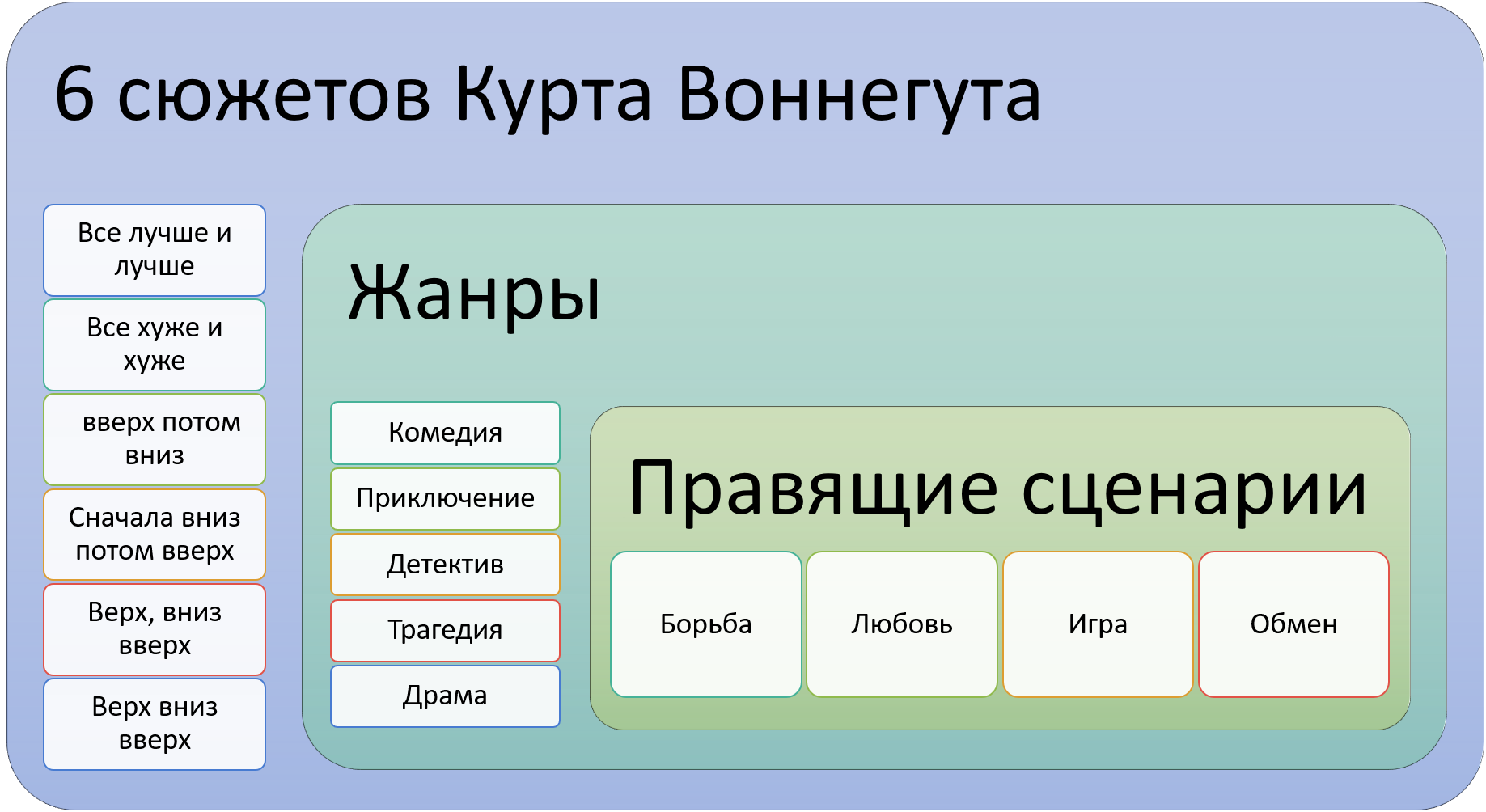 6 сюжетов Курта Воннегута

Все лучше и лучше

Все хуже и хуже

вверх потом вниз

Сначала вниз потом вверх

Верх, вниз вверх

Верх вниз вверх

Жанры

Комедия

Приключение

Детектив

Трагедия

Драма

Правящие сценарии

Борьба

Любовь

Игра

Обмен